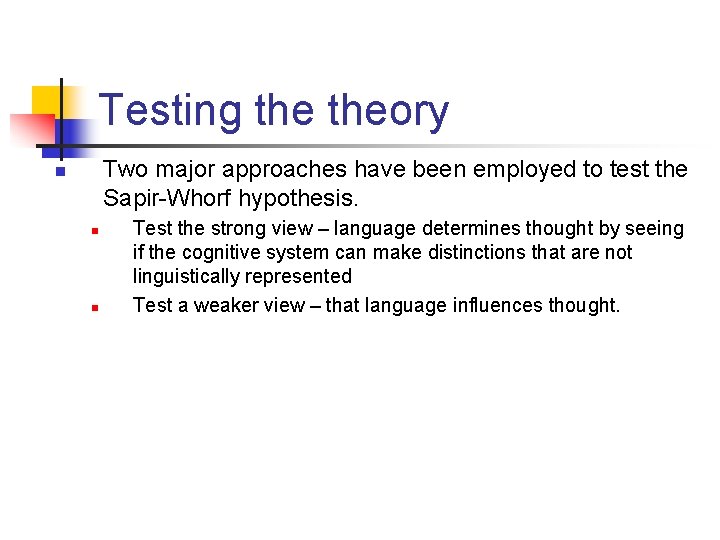 Testing the theory

Two major approaches have been employed to test the Sapir-Whorf hypothesis.

Test the strong view – language determines thought by seeing if the cognitive system can make distinctions that are not linguistically represented

Test a weaker view – that language influences thought.